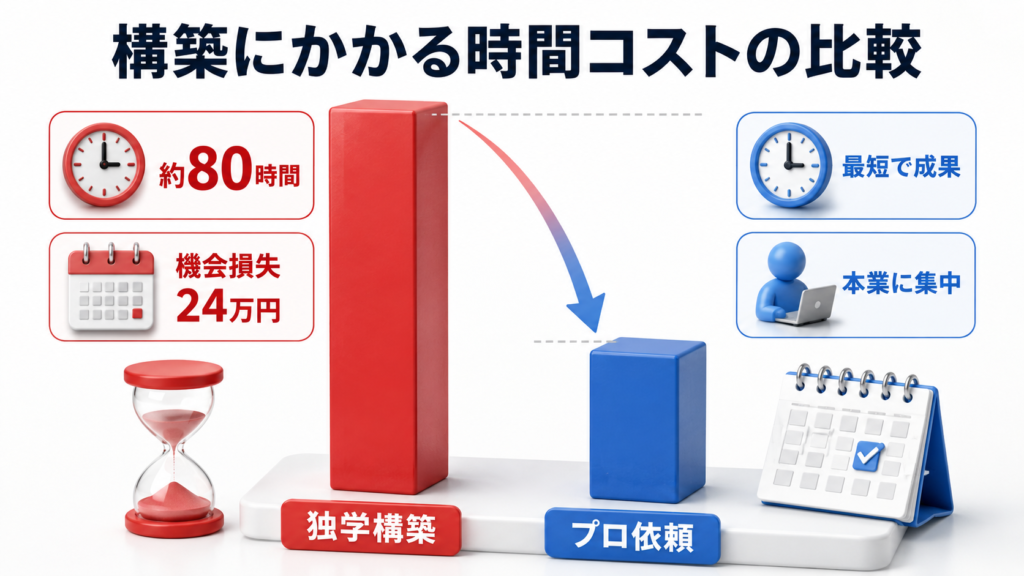 構築にかかる時間コストの比較

約80時間

機会損失
24万円

最短で成果

本業に集中

独学構築

プロ依頼